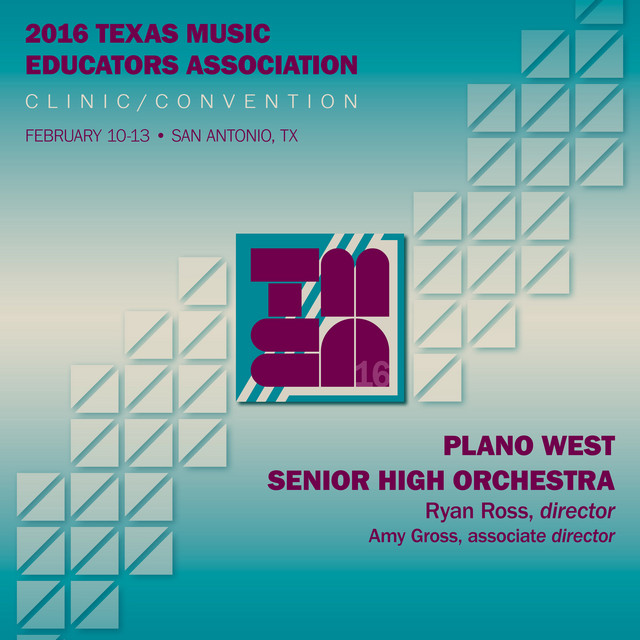 2016 TEXAS MUSIC EDUCATORS ASSOCIATION

CLINIC/CONVENTION

FEBRUARY 10-13 • SAN ANTONIO, TX

TMEA

16

PLANO WEST SENIOR HIGH ORCHESTRA

Ryan Ross, director

Amy Gross, associate director